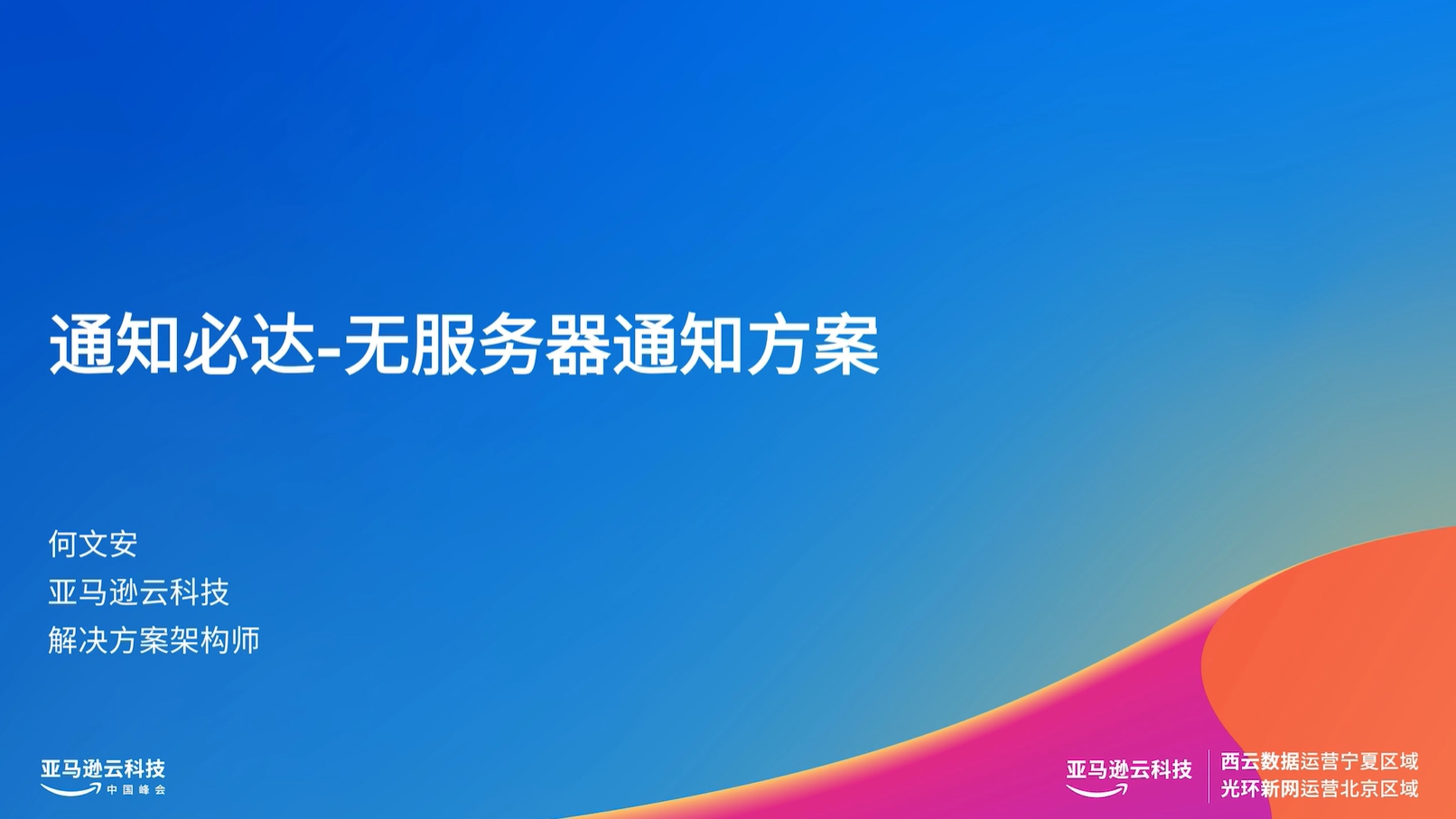 通知必达-无服务器通知方案

何文安
亚马逊云科技
解决方案架构师

亚马逊云科技
中国峰会

亚马逊云科技
西云数据运营宁夏区域
光环新网运营北京区域